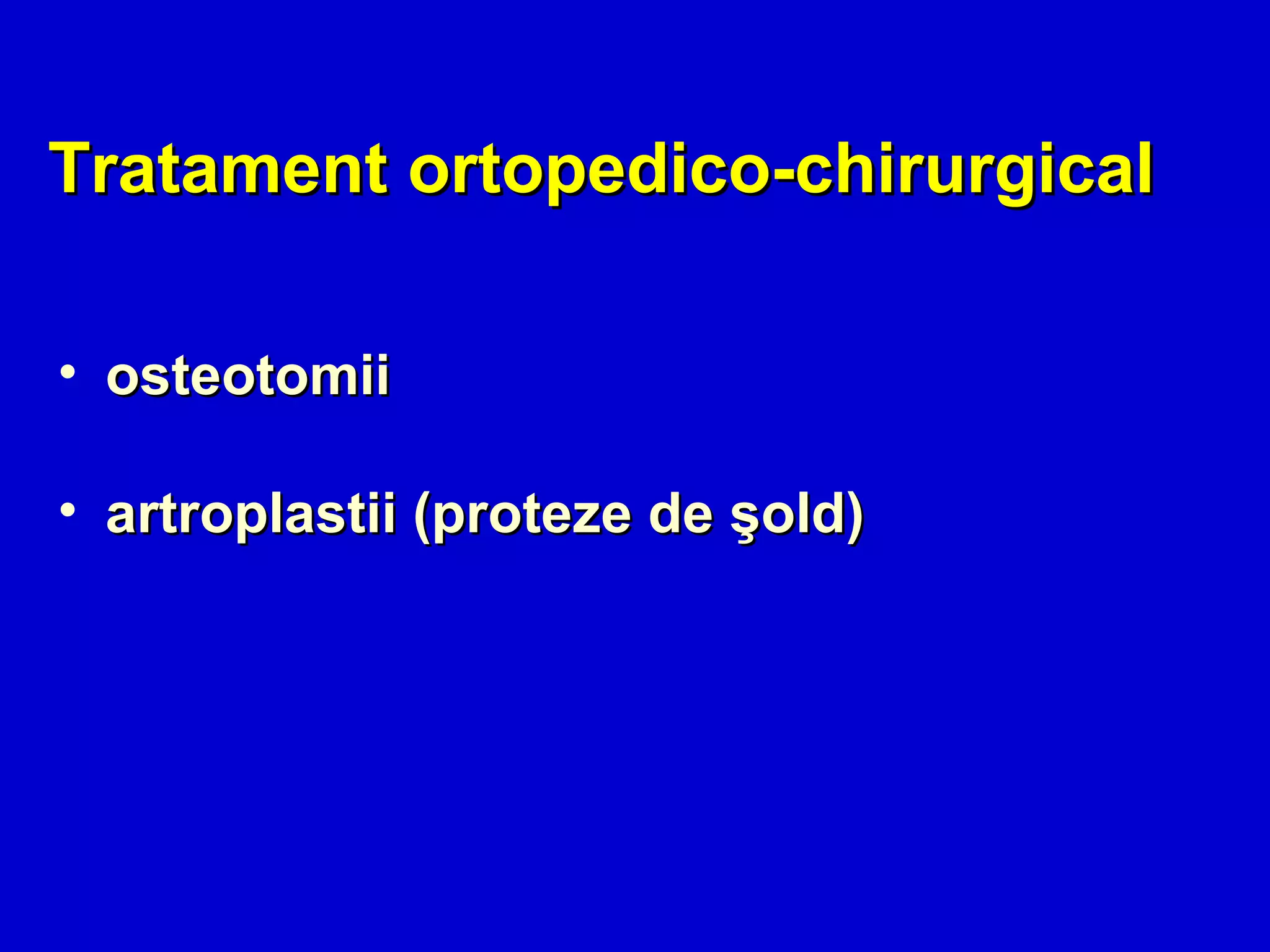 Tratament ortopedico-chirurgical

• osteotomii

• artroplastii (proteze de şold)